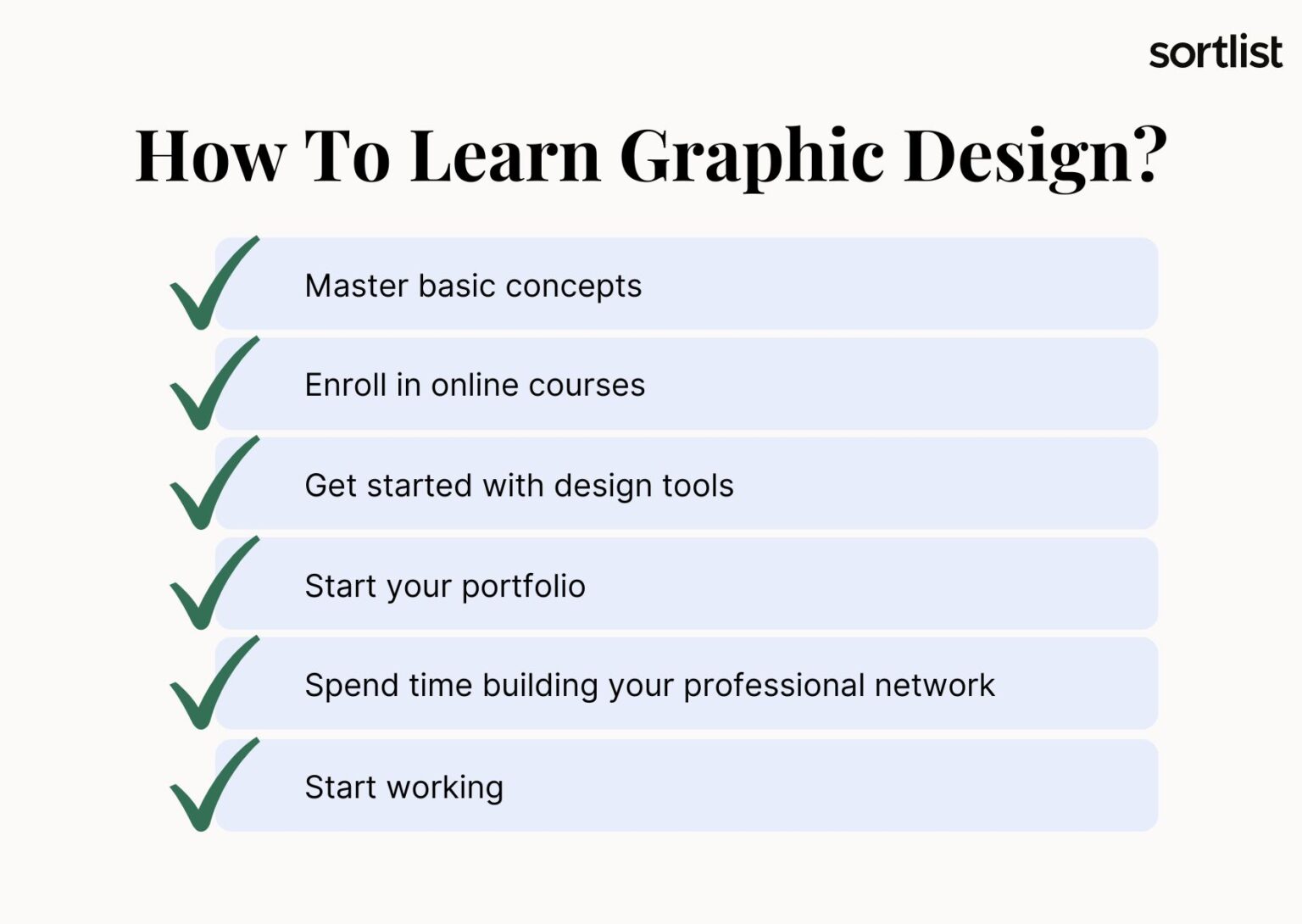 sortlist

How To Learn Graphic Design?

Master basic concepts

Enroll in online courses

Get started with design tools

Start your portfolio

Spend time building your professional network

Start working